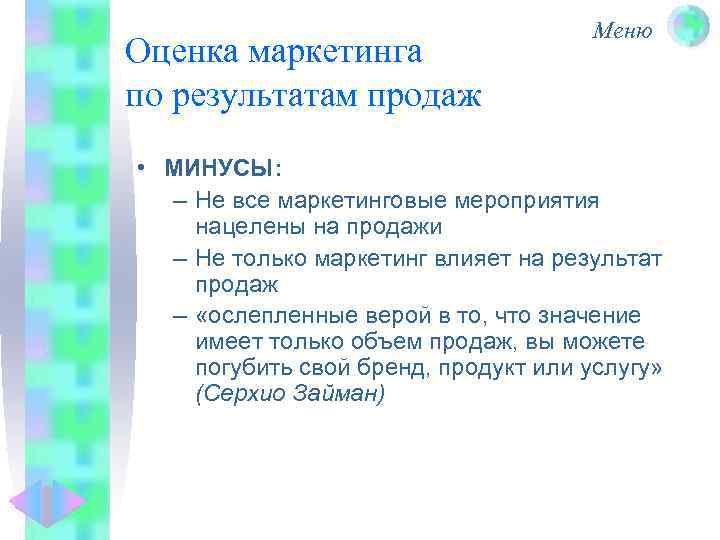 Меню

Оценка маркетинга по результатам продаж

• МИНУСЫ:
– Не все маркетинговые мероприятия нацелены на продажи
– Не только маркетинг влияет на результат продаж
– «ослепленные верой в то, что значение имеет только объем продаж, вы можете погубить свой бренд, продукт или услугу» (Серхио Займан)